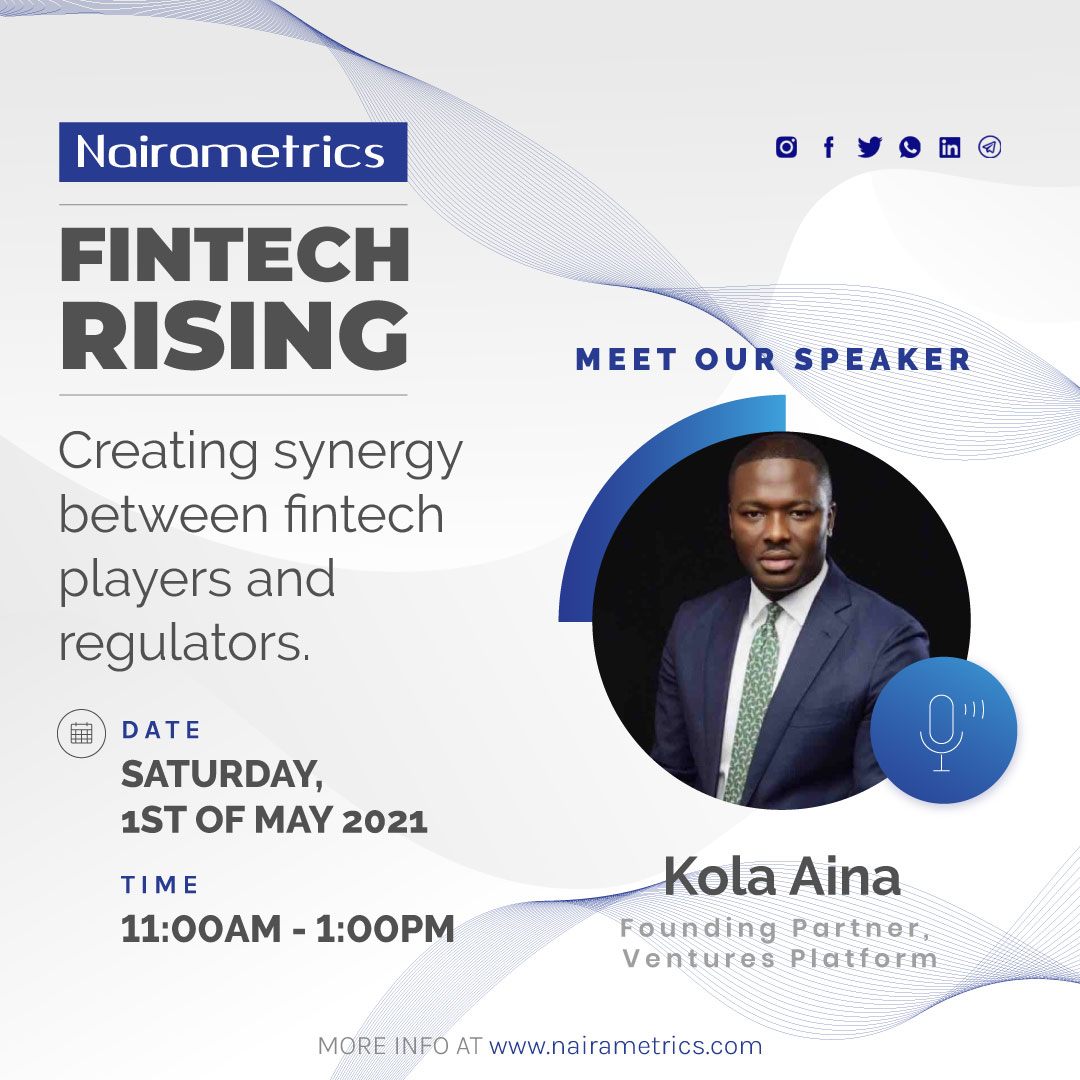 Nairametrics

FINTECH RISING

Creating synergy between fintech players and regulators.

DATE
SATURDAY, 1ST OF MAY 2021

TIME
11:00AM - 1:00PM

MEET OUR SPEAKER

Kola Aina
Founding Partner, Ventures Platform

MORE INFO AT www.nairametrics.com